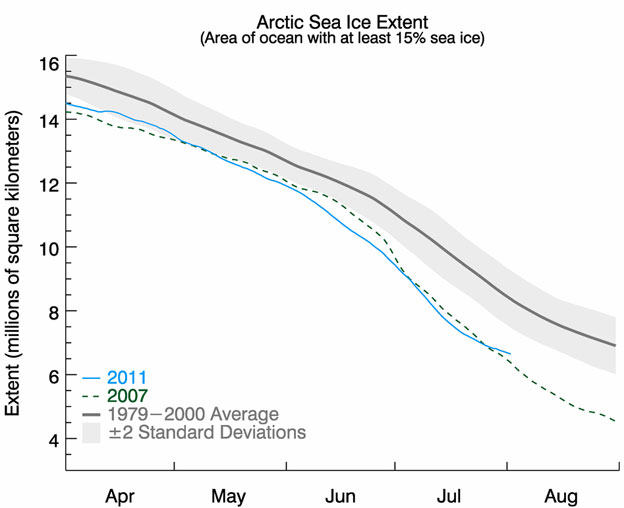 Arctic Sea Ice Extent
(Area of ocean with at least 15% sea ice)

Extent (millions of square kilometers)

16
14
12
10
8
6
4

2011
2007
1979−2000 Average
±2 Standard Deviations

Apr
May
Jun
Jul
Aug